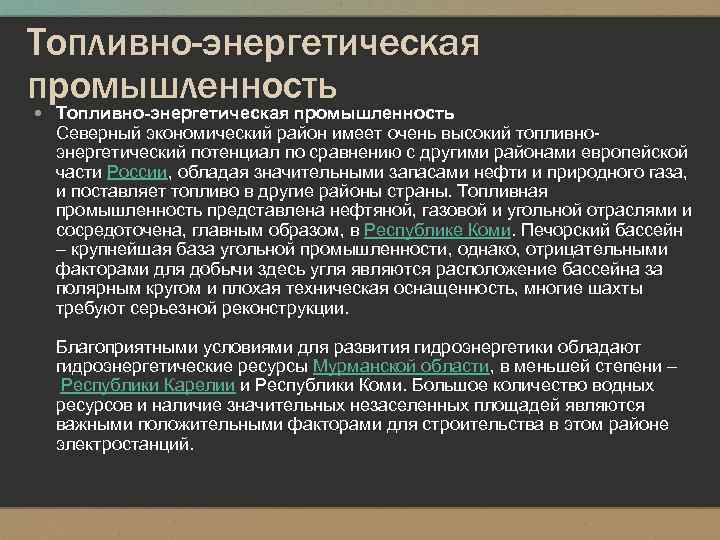 Топливно-энергетическая промышленность

• Топливно-энергетическая промышленность
Северный экономический район имеет очень высокий топливно-энергетический потенциал по сравнению с другими районами европейской части России, обладая значительными запасами нефти и природного газа, и поставляет топливо в другие районы страны. Топливная промышленность представлена нефтяной, газовой и угольной отраслями и сосредоточена, главным образом, в Республике Коми. Печорский бассейн – крупнейшая база угольной промышленности, однако, отрицательными факторами для добычи здесь угля являются расположение бассейна за полярным кругом и плохая техническая оснащенность, многие шахты требуют серьезной реконструкции.

Благоприятными условиями для развития гидроэнергетики обладают гидроэнергетические ресурсы Мурманской области, в меньшей степени – Республики Карелии и Республики Коми. Большое количество водных ресурсов и наличие значительных незаселенных площадей являются важными положительными факторами для строительства в этом районе электростанций.